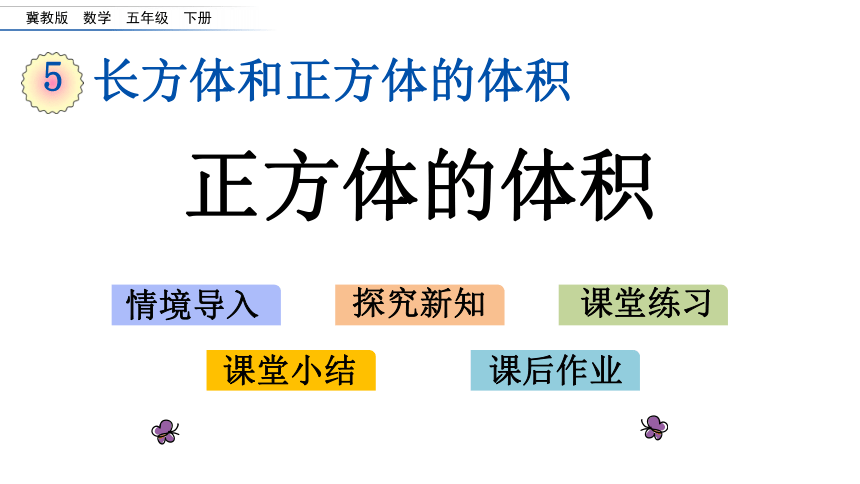 冀教版　数学　五年级　下册

5 长方体和正方体的体积

正方体的体积

情境导入

探究新知

课堂练习

课堂小结

课后作业